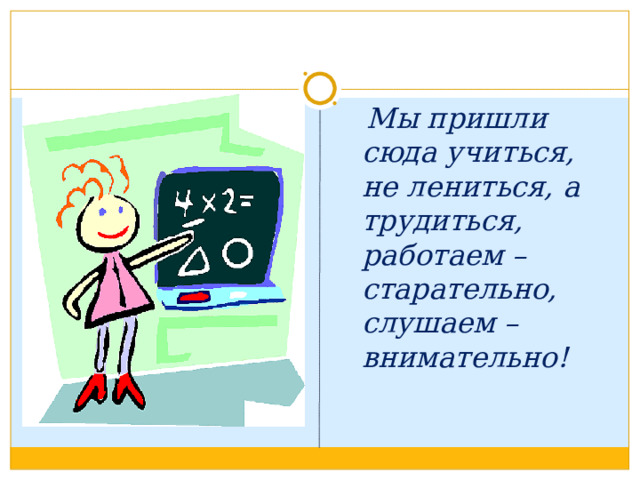 $4 \times 2 =$

Мы пришли сюда учиться, не лениться, а трудиться, работаем – старательно, слушаем – внимательно!